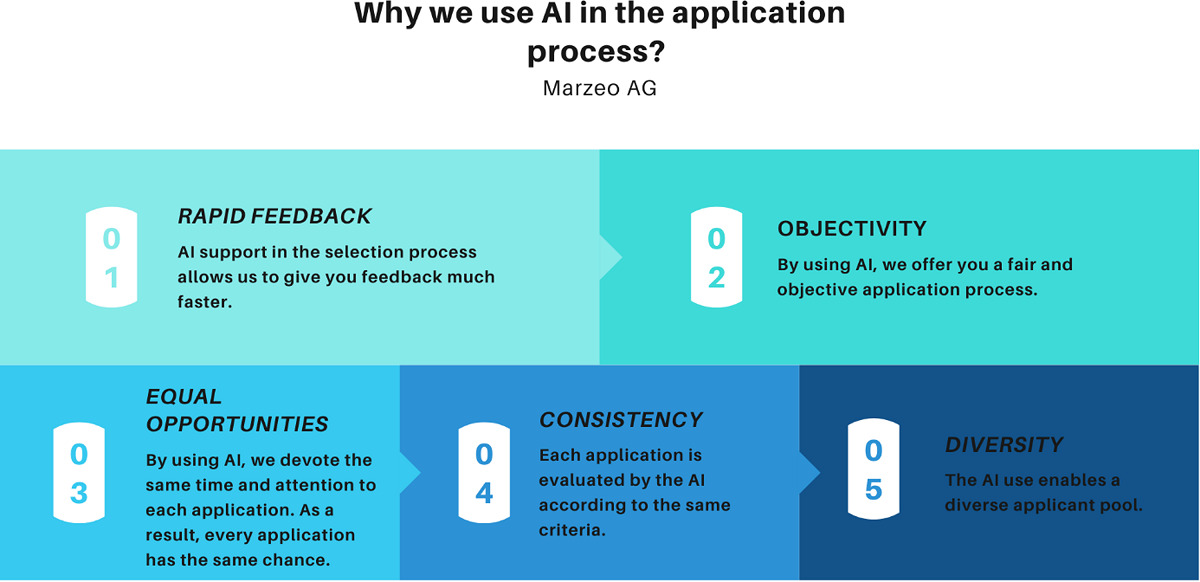 Why we use AI in the application process?

Marzeo AG

01

RAPID FEEDBACK

AI support in the selection process allows us to give you feedback much faster.

02

OBJECTIVITY

By using AI, we offer you a fair and objective application process.

03

EQUAL OPPORTUNITIES

By using AI, we devote the same time and attention to each application. As a result, every application has the same chance.

04

CONSISTENCY

Each application is evaluated by the AI according to the same criteria.

05

DIVERSITY

The AI use enables a diverse applicant pool.